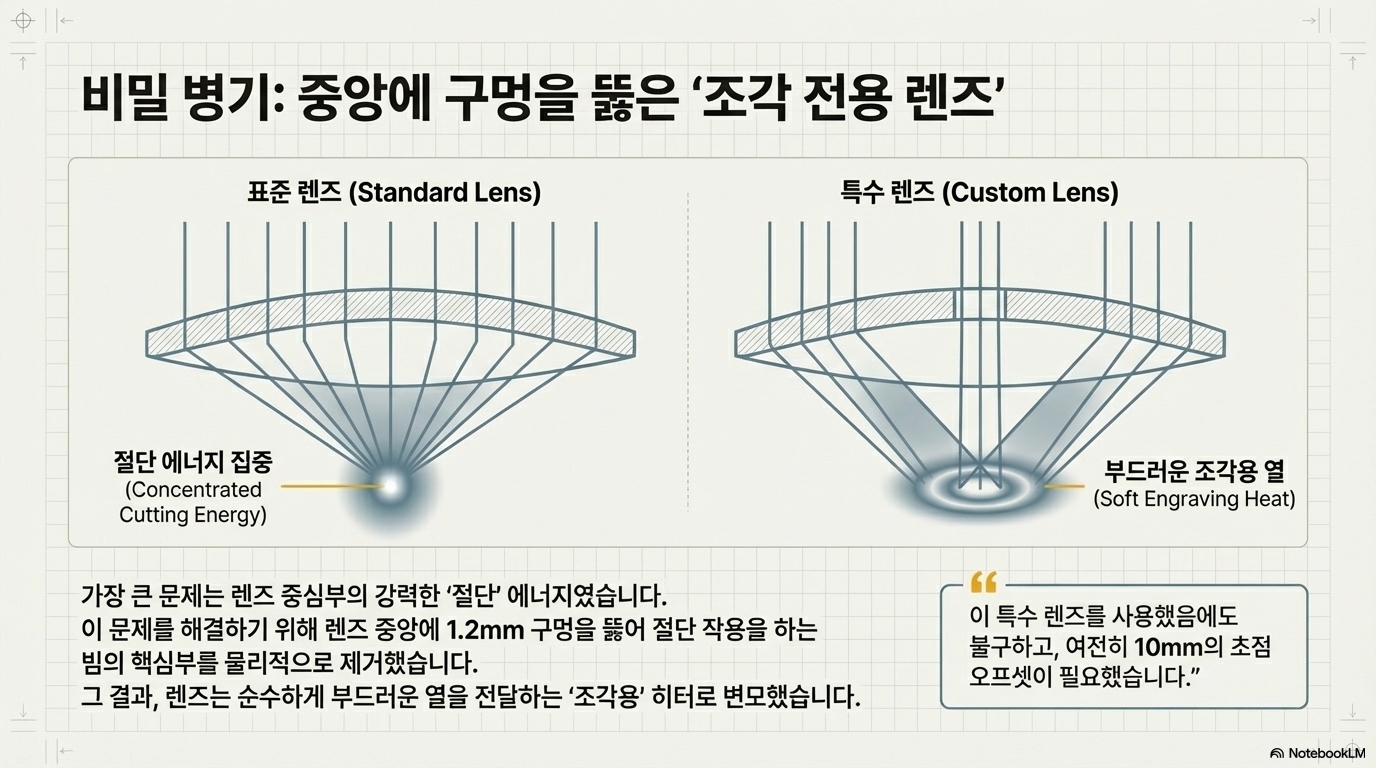 비밀 병기: 중앙에 구멍을 뚫은 ‘조각 전용 렌즈’

표준 렌즈 (Standard Lens)

절단 에너지 집중
(Concentrated Cutting Energy)

특수 렌즈 (Custom Lens)

부드러운 조각용 열
(Soft Engraving Heat)

가장 큰 문제는 렌즈 중심부의 강력한 ‘절단’ 에너지였습니다.
이 문제를 해결하기 위해 렌즈 중앙에 1.2mm 구멍을 뚫어 절단 작용을 하는 빔의 핵심부를 물리적으로 제거했습니다.
그 결과, 렌즈는 순수하게 부드러운 열을 전달하는 ‘조각용’ 히터로 변모했습니다.

“
이 특수 렌즈를 사용했음에도 불구하고, 여전히 10mm의 초점 오프셋이 필요했습니다.”

NotebookLM